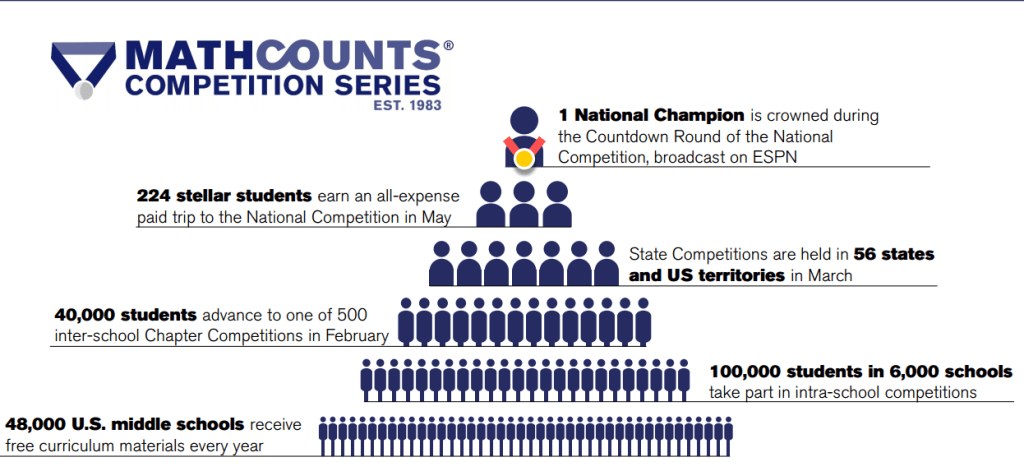 MATHCOUNTS®
COMPETITION SERIES
EST. 1983

1 National Champion is crowned during the Countdown Round of the National Competition, broadcast on ESPN

224 stellar students earn an all-expense paid trip to the National Competition in May

State Competitions are held in 56 states and US territories in March

40,000 students advance to one of 500 inter-school Chapter Competitions in February

100,000 students in 6,000 schools take part in intra-school competitions

48,000 U.S. middle schools receive free curriculum materials every year